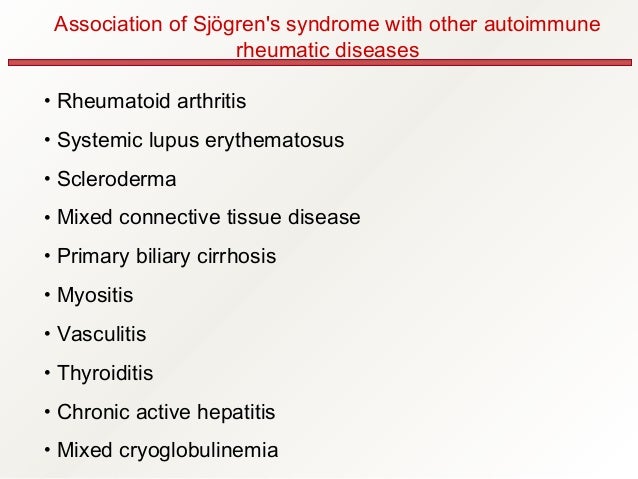 Association of Sjögren's syndrome with other autoimmune rheumatic diseases

• Rheumatoid arthritis
• Systemic lupus erythematosus
• Scleroderma
• Mixed connective tissue disease
• Primary biliary cirrhosis
• Myositis
• Vasculitis
• Thyroiditis
• Chronic active hepatitis
• Mixed cryoglobulinemia